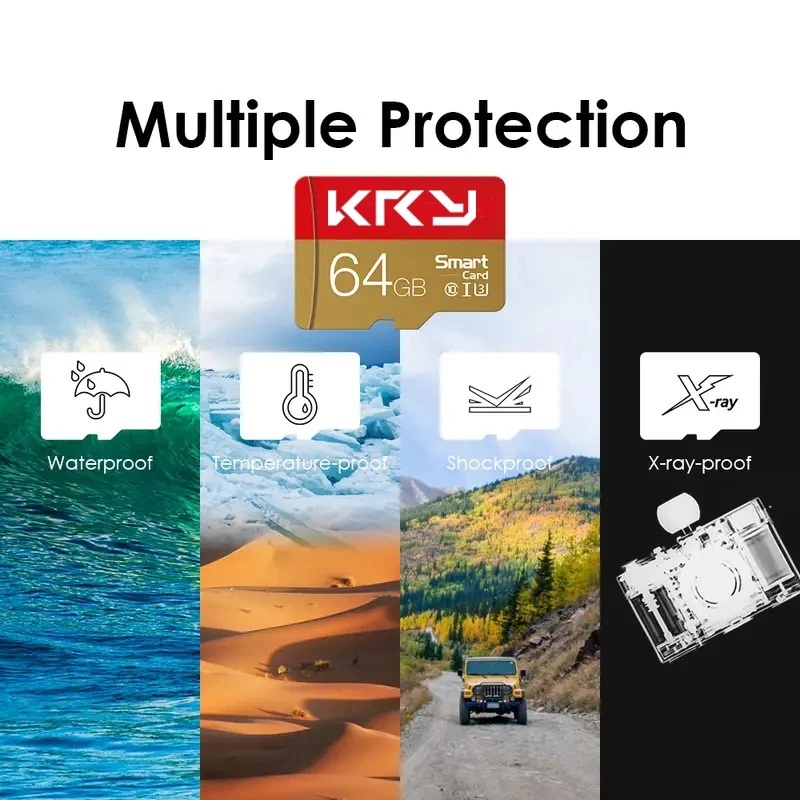 Multiple Protection

KRY
64GB
Smart Card
10 I 3

Waterproof

Temperature-proof

Shockproof

X-ray

X-ray-proof